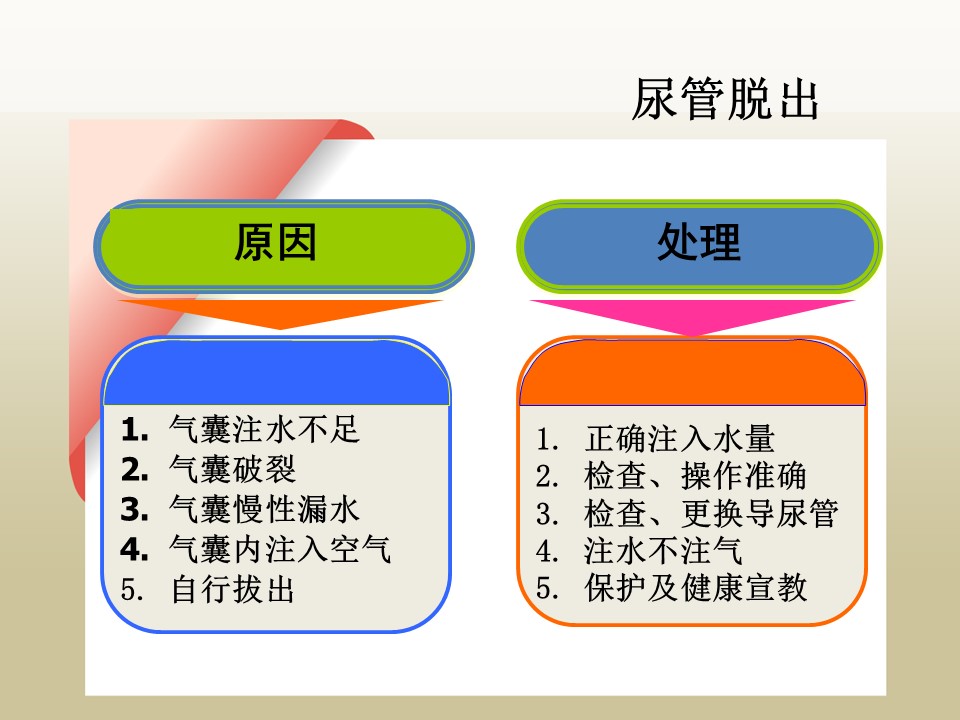 尿管脱出

原因

1. 气囊注水不足
2. 气囊破裂
3. 气囊慢性漏水
4. 气囊内注入空气
5. 自行拔出

处理

1. 正确注入水量
2. 检查、操作准确
3. 检查、更换导尿管
4. 注水不注气
5. 保护及健康宣教